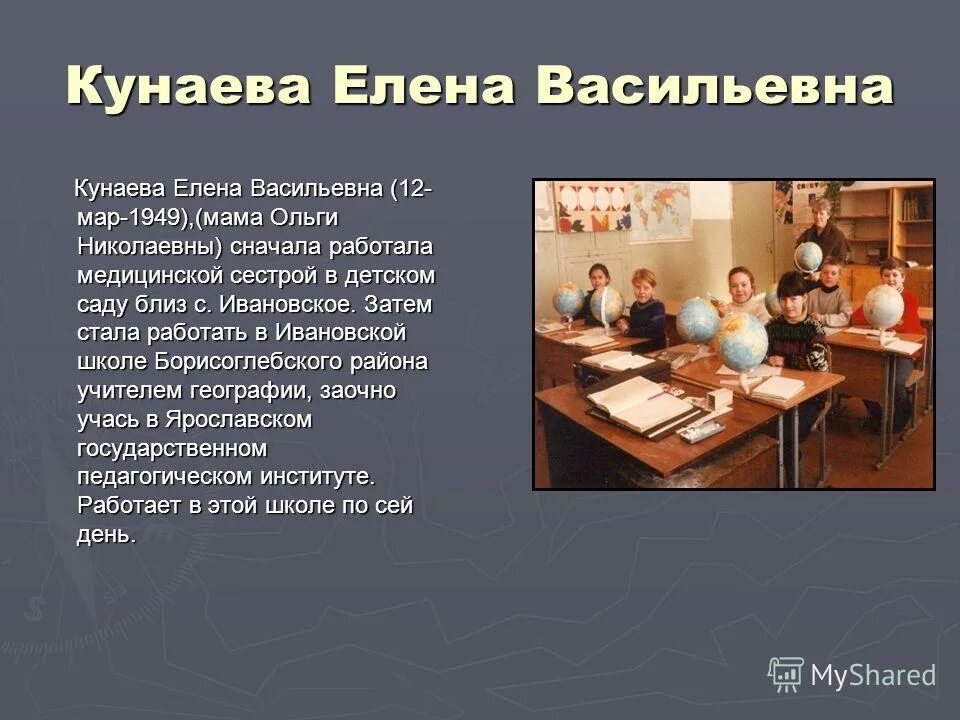 Кунаева Елена Васильевна

Кунаева Елена Васильевна (12-мар-1949),(мама Ольги Николаевны) сначала работала медицинской сестрой в детском саду близ с. Ивановское. Затем стала работать в Ивановской школе Борисоглебского района учителем географии, заочно учась в Ярославском государственном педагогическом институте. Работает в этой школе по сей день.

MyShared